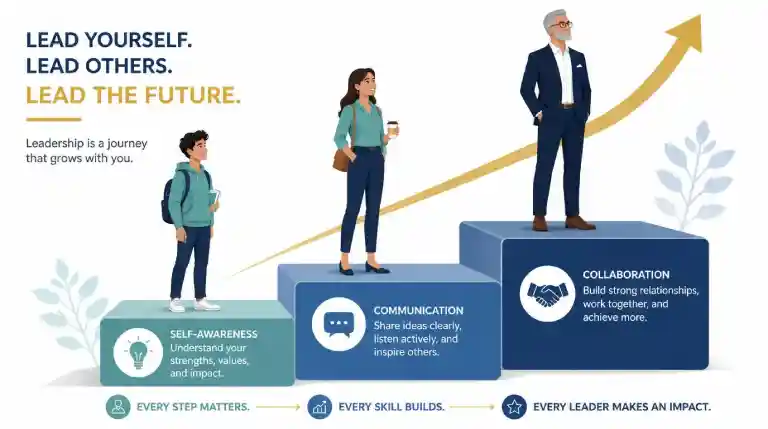 LEAD YOURSELF.
LEAD OTHERS.
LEAD THE FUTURE.

Leadership is a journey that grows with you.

SELF-AWARENESS
Understand your strengths, values, and impact.

COMMUNICATION
Share ideas clearly, listen actively, and inspire others.

COLLABORATION
Build strong relationships, work together, and achieve more.

EVERY STEP MATTERS.

EVERY SKILL BUILDS.

EVERY LEADER MAKES AN IMPACT.